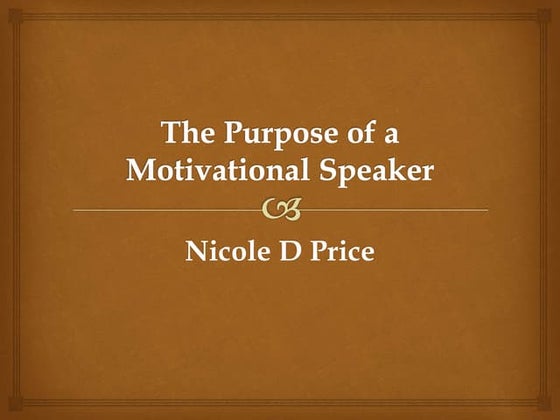 The Purpose of a Motivational Speaker

Nicole D Price